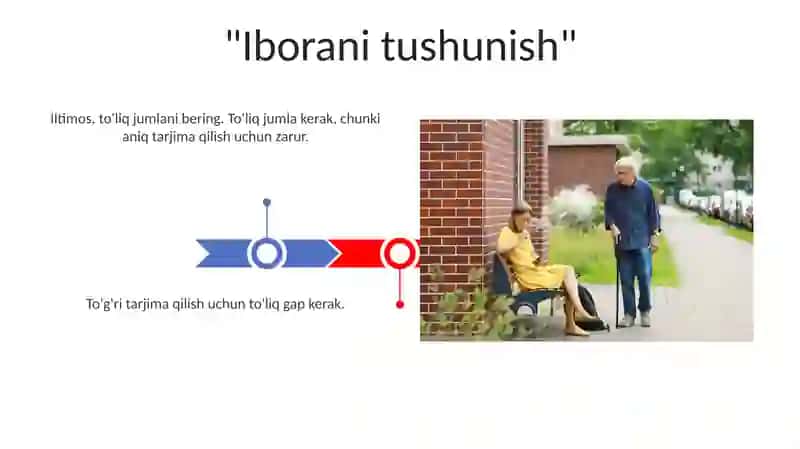 "Iborani tushunish"

Iltimos, to'liq jumlani bering. To'liq jumla kerak, chunki aniq tarjima qilish uchun zarur.

To'g'ri tarjima qilish uchun to'liq gap kerak.